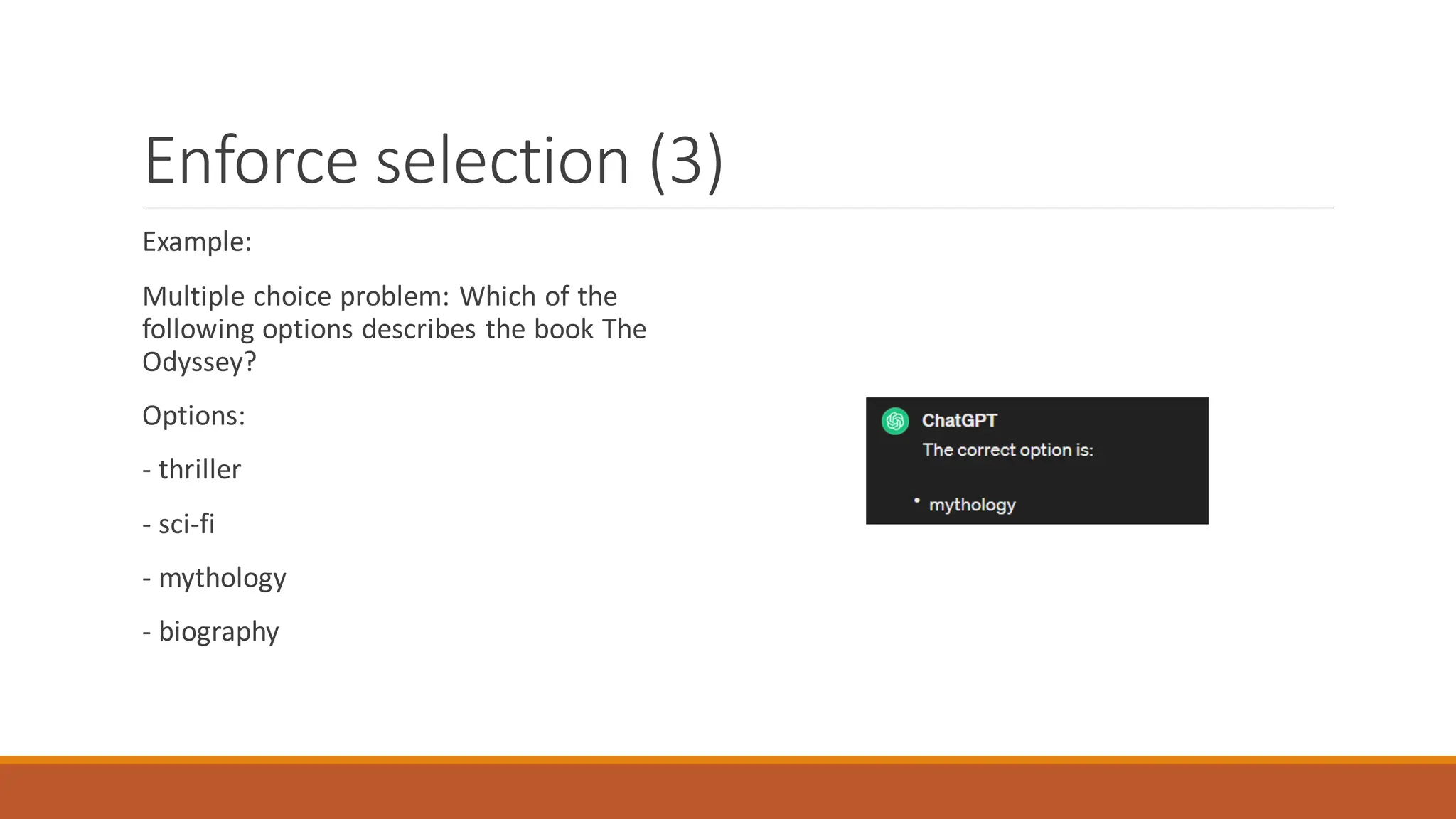 Enforce selection (3)

Example:

Multiple choice problem: Which of the following options describes the book The Odyssey?

Options:

- thriller

- sci-fi

- mythology

- biography

ChatGPT
The correct option is:

• mythology